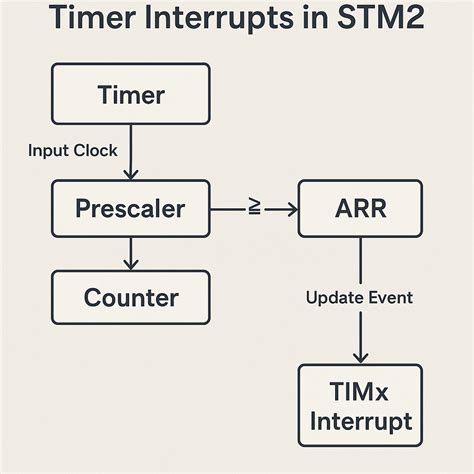 Timer Interrupts in STM2

Timer

Input Clock

Prescaler

$\geq$

ARR

Counter

Update Event

TIMx Interrupt